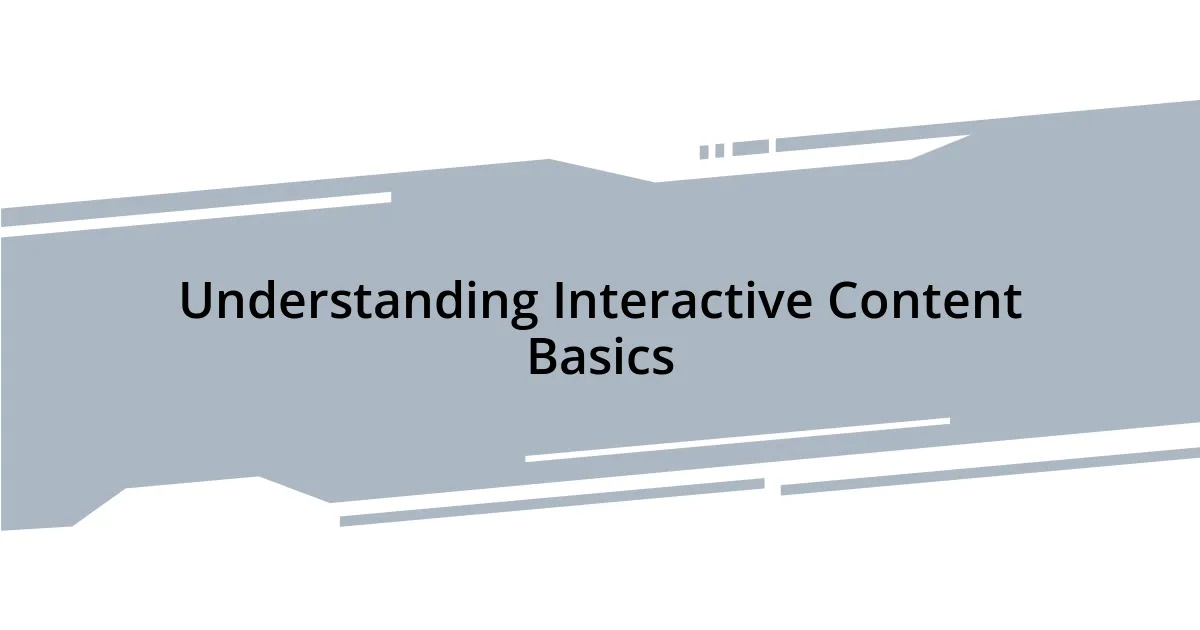 Understanding Interactive Content Basics